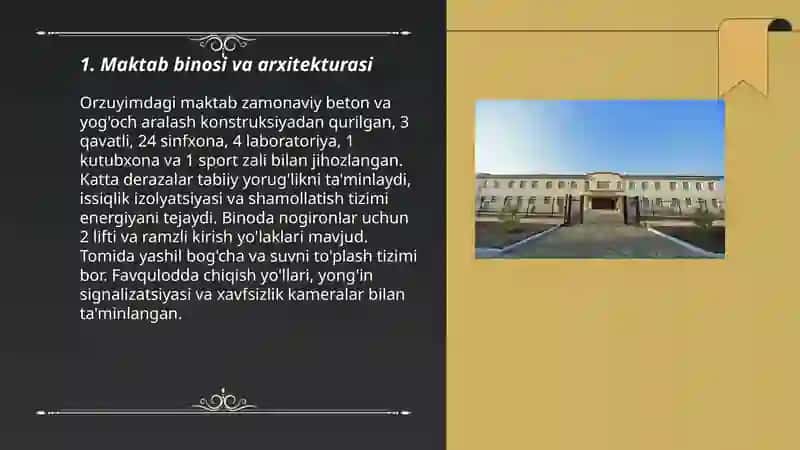 1. Maktab binosi va arxitekturasi

Orzuyimdagi maktab zamonaviy beton va yog'och aralash konstruksiyadan qurilgan, 3 qavatli, 24 sinfxona, 4 laboratoriya, 1 kutubxona va 1 sport zali bilan jihozlangan. Katta derazalar tabiiy yorug'likni ta'minlaydi, issiqlik izolyatsiyasi va shamollatish tizimi energiyani tejaydi. Binoda nogironlar uchun 2 lifti va ramzli kirish yo'laklari mavjud. Tomida yashil bog'cha va suvni to'plash tizimi bor. Favqulodda chiqish yo'llari, yong'in signalizatsiyasi va xavfsizlik kameralar bilan ta'minlangan.